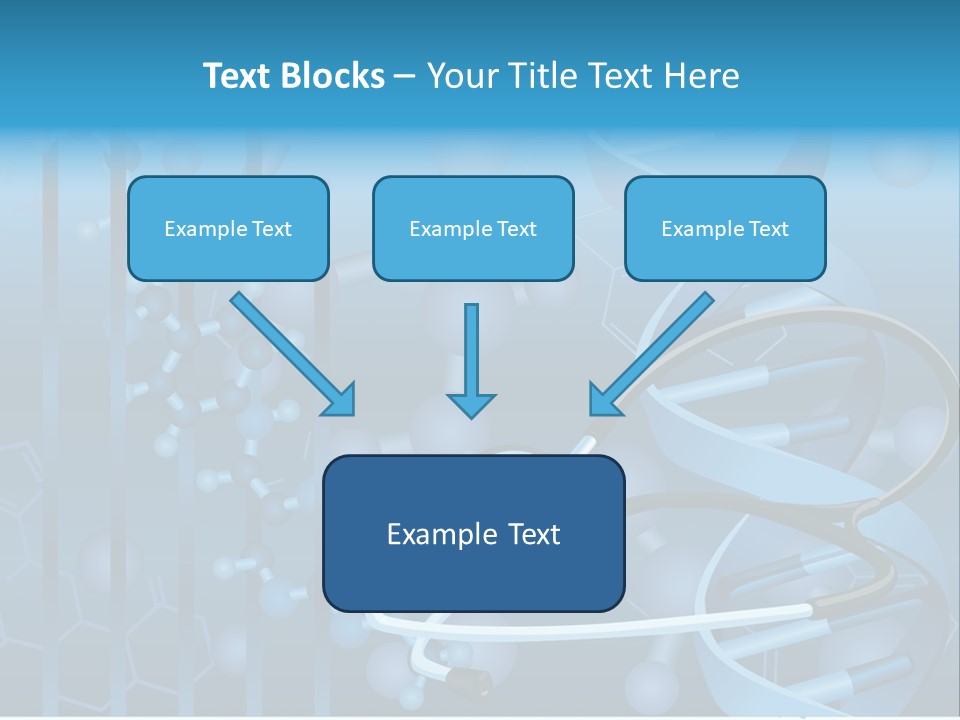 Text Blocks – Your Title Text Here

Example Text

Example Text

Example Text

Example Text